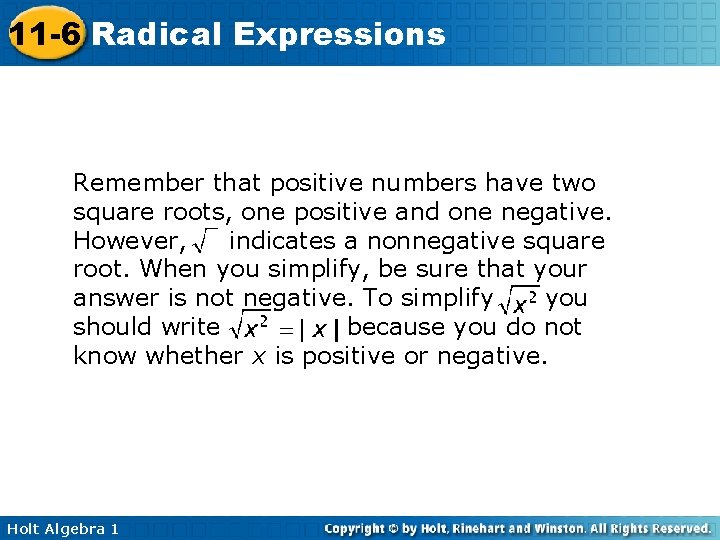 11-6 Radical Expressions

Remember that positive numbers have two square roots, one positive and one negative. However, $\sqrt{\ }$ indicates a nonnegative square root. When you simplify, be sure that your answer is not negative. To simplify $\sqrt{x^2}$ you should write $\sqrt{x^2} = |x|$ because you do not know whether $x$ is positive or negative.

Holt Algebra 1

Copyright © by Holt, Rinehart and Winston. All Rights Reserved.